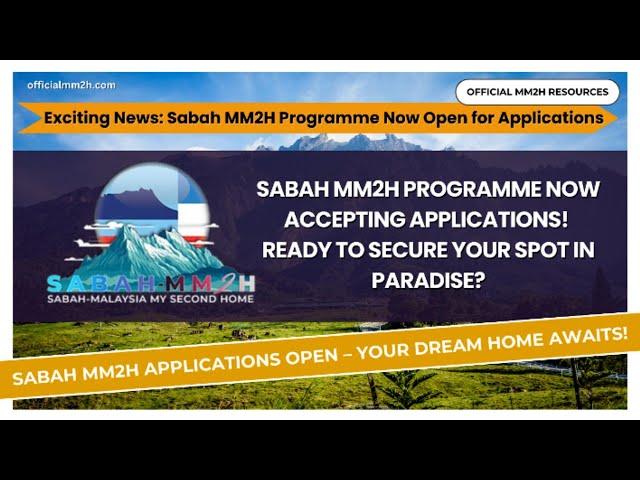 officialmm2h.com

OFFICIAL MM2H RESOURCES

Exciting News: Sabah MM2H Programme Now Open for Applications

SABAH-MM2H
SABAH-MALAYSIA MY SECOND HOME

SABAH MM2H PROGRAMME NOW ACCEPTING APPLICATIONS! READY TO SECURE YOUR SPOT IN PARADISE?

SABAH MM2H APPLICATIONS OPEN – YOUR DREAM HOME AWAITS!